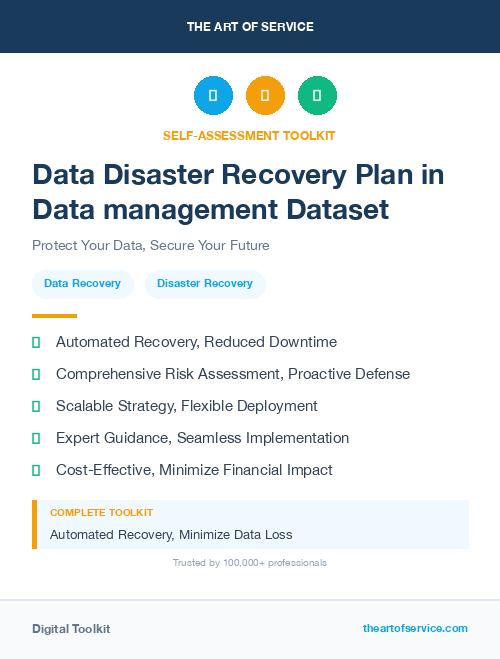 THE ART OF SERVICE

SELF-ASSESSMENT TOOLKIT

Data Disaster Recovery Plan in Data management Dataset

Protect Your Data, Secure Your Future

Data Recovery

Disaster Recovery

Automated Recovery, Reduced Downtime

Comprehensive Risk Assessment, Proactive Defense

Scalable Strategy, Flexible Deployment

Expert Guidance, Seamless Implementation

Cost-Effective, Minimize Financial Impact

COMPLETE TOOLKIT

Automated Recovery, Minimize Data Loss

Trusted by 100,000+ professionals

Digital Toolkit

theartofservice.com